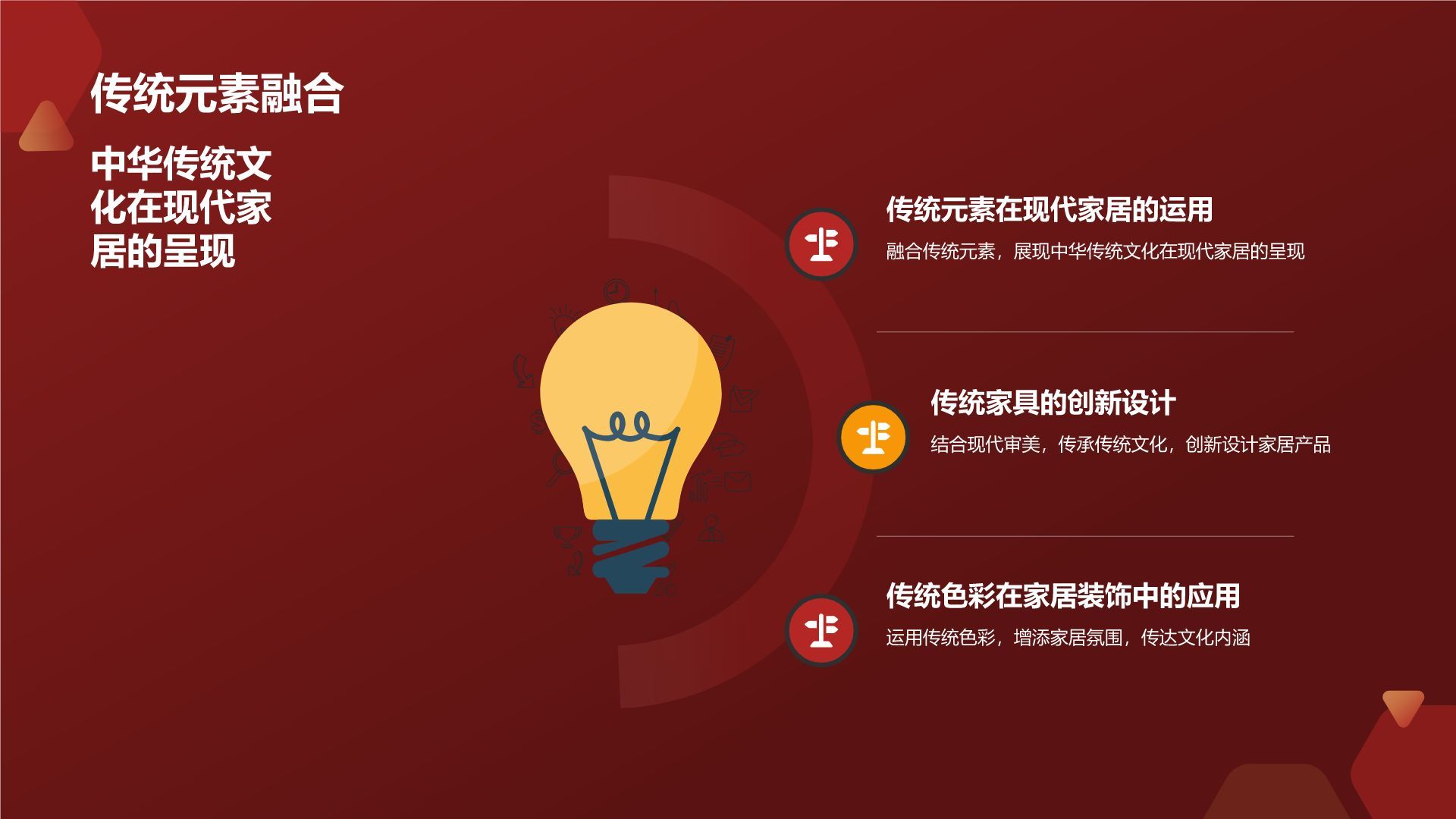 传统元素融合

中华传统文化在现代家居的呈现

传统元素在现代家居的运用

融合传统元素，展现中华传统文化在现代家居的呈现

传统家具的创新设计

结合现代审美，传承传统文化，创新设计家居产品

传统色彩在家居装饰中的应用

运用传统色彩，增添家居氛围，传达文化内涵